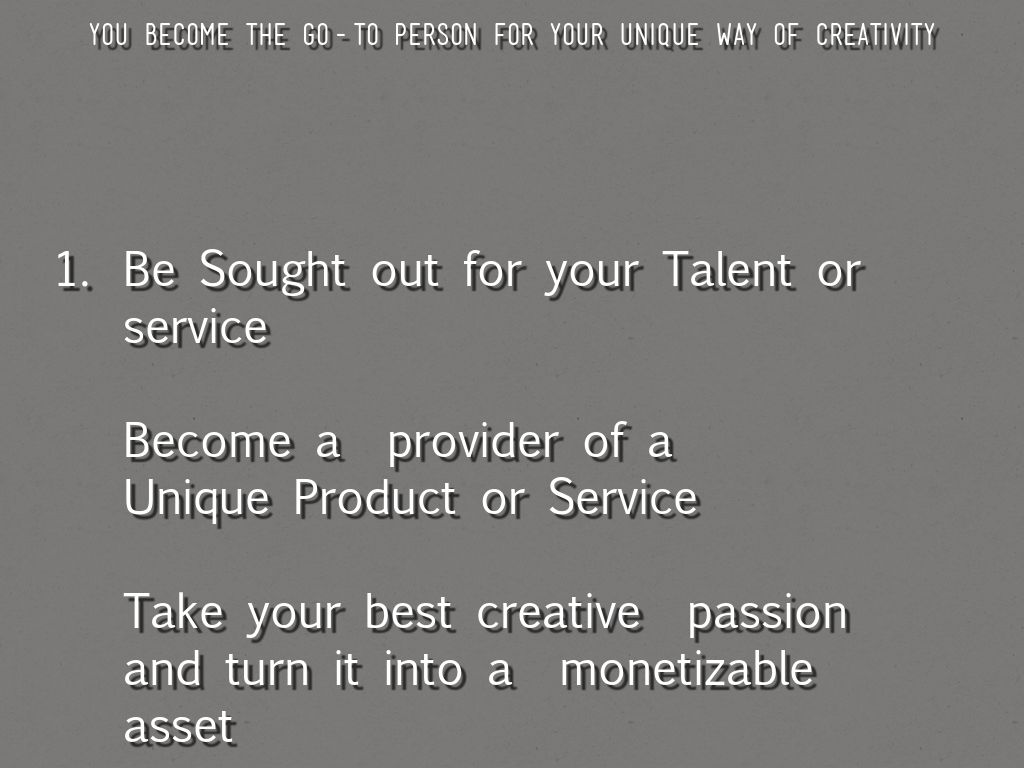 YOU BECOME THE GO-TO PERSON FOR YOUR UNIQUE WAY OF CREATIVITY

1. Be Sought out for your Talent or service

Become a provider of a Unique Product or Service

Take your best creative passion and turn it into a monetizable asset